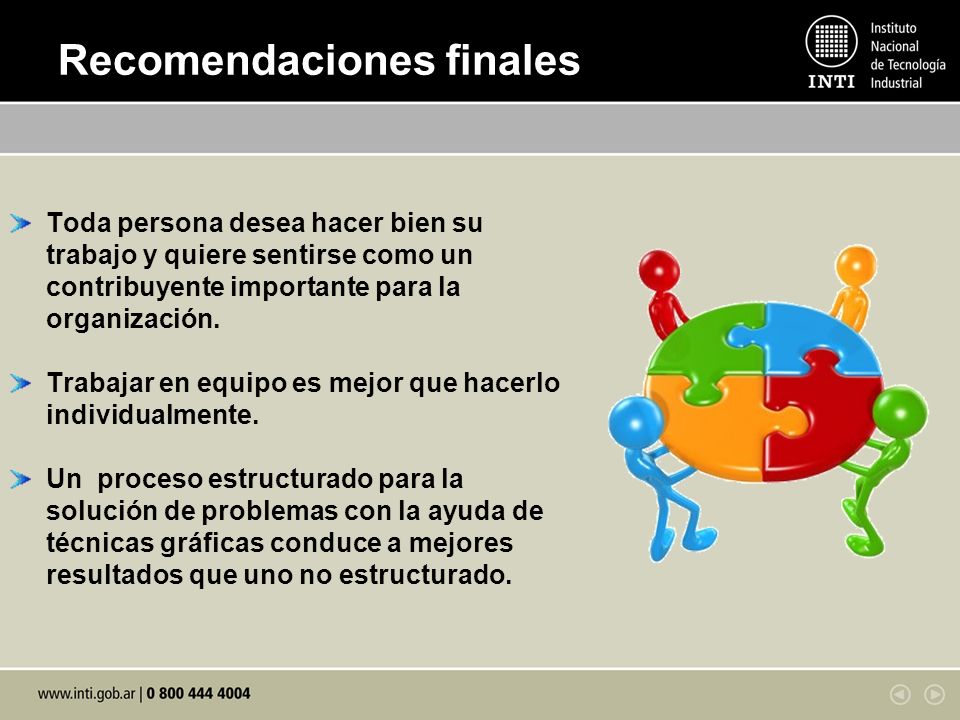 Recomendaciones finales

INTI
Instituto Nacional de Tecnología Industrial

Toda persona desea hacer bien su trabajo y quiere sentirse como un contribuyente importante para la organización.

Trabajar en equipo es mejor que hacerlo individualmente.

Un proceso estructurado para la solución de problemas con la ayuda de técnicas gráficas conduce a mejores resultados que uno no estructurado.

www.inti.gob.ar | 0 800 444 4004